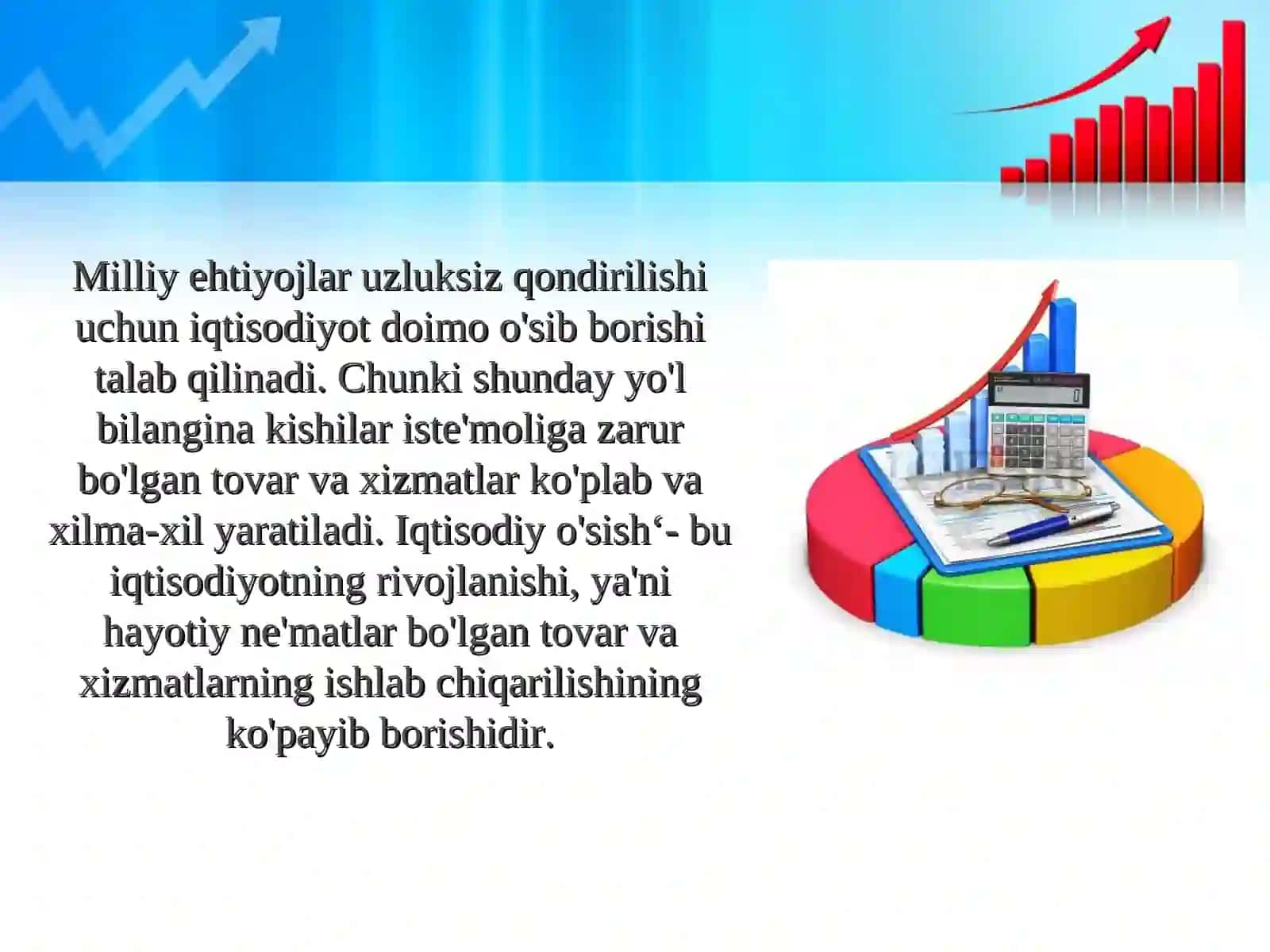 Milliy ehtiyojlar uzluksiz qondirilishi uchun iqtisodiyot doimo o'sib borishi talab qilinadi. Chunki shunday yo'l bilangina kishilar iste'moliga zarur bo'lgan tovar va xizmatlar ko'plab va xilma-xil yaratiladi. Iqtisodiy o'sish‘- bu iqtisodiyotning rivojlanishi, ya'ni hayotiy ne'matlar bo'lgan tovar va xizmatlarning ishlab chiqarilishining ko'payib borishidir.